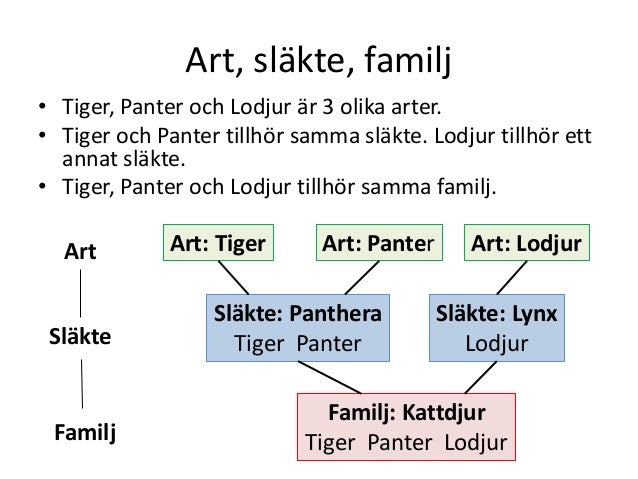 Art, släkte, familj

• Tiger, Panter och Lodjur är 3 olika arter.
• Tiger och Panter tillhör samma släkte. Lodjur tillhör ett annat släkte.
• Tiger, Panter och Lodjur tillhör samma familj.

Art

Släkte

Familj

Art: Tiger

Art: Panter

Art: Lodjur

Släkte: Panthera
Tiger Panter

Släkte: Lynx
Lodjur

Familj: Kattdjur
Tiger Panter Lodjur